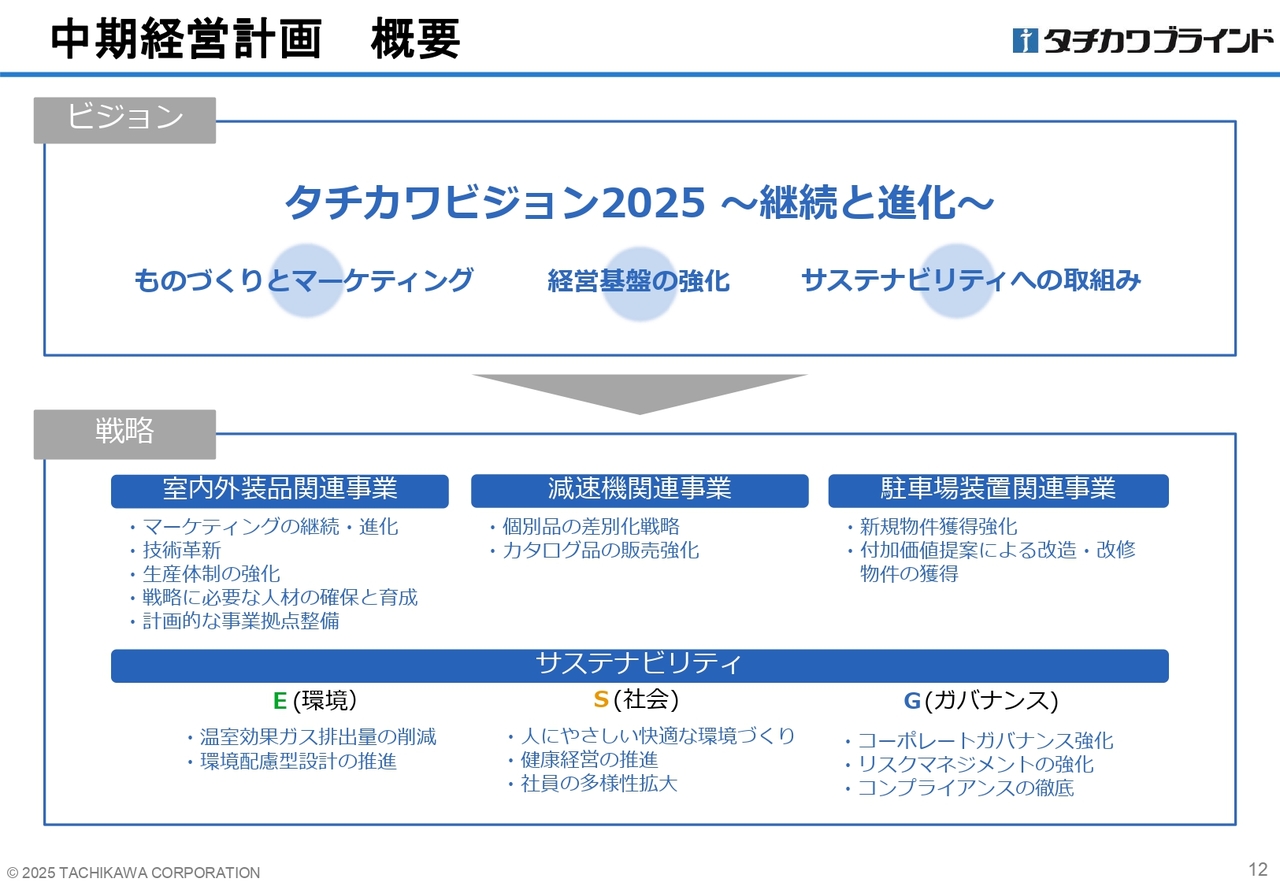 中期経営計画　概要

タチカワブラインド

ビジョン

タチカワビジョン2025 ～継続と進化～

ものづくりとマーケティング　経営基盤の強化　サステナビリティへの取組み

戦略

室内外装品関連事業
・マーケティングの継続・進化
・技術革新
・生産体制の強化
・戦略に必要な人材の確保と育成
・計画的な事業拠点整備

減速機関連事業
・個別品の差別化戦略
・カタログ品の販売強化

駐車場装置関連事業
・新規物件獲得強化
・付加価値提案による改造・改修物件の獲得

サステナビリティ

E(環境)
・温室効果ガス排出量の削減
・環境配慮型設計の推進

S(社会)
・人にやさしい快適な環境づくり
・健康経営の推進
・社員の多様性拡大

G(ガバナンス)
・コーポレートガバナンス強化
・リスクマネジメントの強化
・コンプライアンスの徹底

© 2025 TACHIKAWA CORPORATION

12